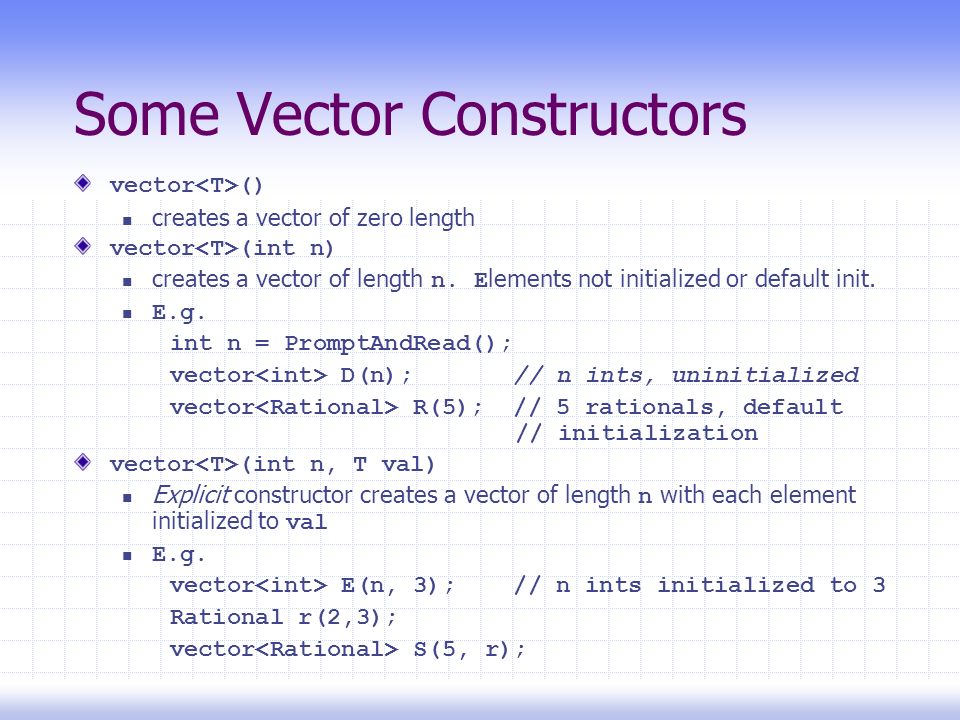 Some Vector Constructors

vector<T>()

creates a vector of zero length

vector<T>(int n)

creates a vector of length n. Elements not initialized or default init.

E.g.

int n = PromptAndRead();
vector<int> D(n);       // n ints, uninitialized
vector<Rational> R(5);  // 5 rationals, default
                        // initialization

vector<T>(int n, T val)

Explicit constructor creates a vector of length n with each element initialized to val

E.g.

vector<int> E(n, 3);    // n ints initialized to 3
Rational r(2,3);
vector<Rational> S(5, r);